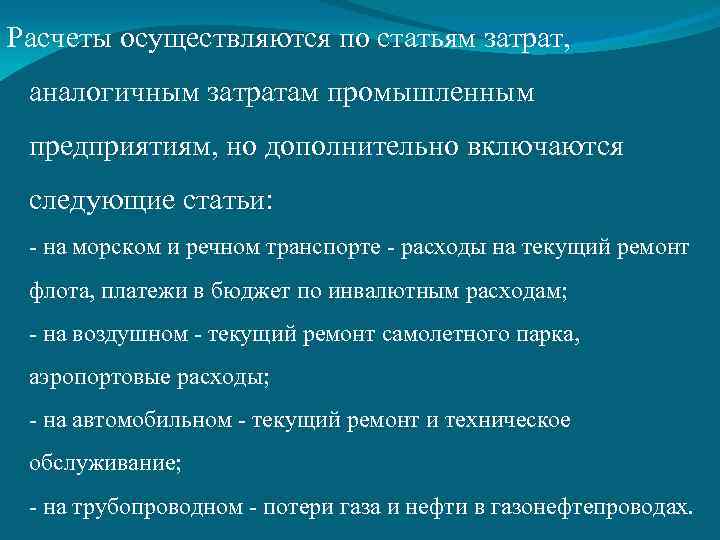 Расчеты осуществляются по статьям затрат, аналогичным затратам промышленным предприятиям, но дополнительно включаются следующие статьи:

- на морском и речном транспорте - расходы на текущий ремонт флота, платежи в бюджет по инвалютным расходам;

- на воздушном - текущий ремонт самолетного парка, аэропортовые расходы;

- на автомобильном - текущий ремонт и техническое обслуживание;

- на трубопроводном - потери газа и нефти в газонефтепроводах.